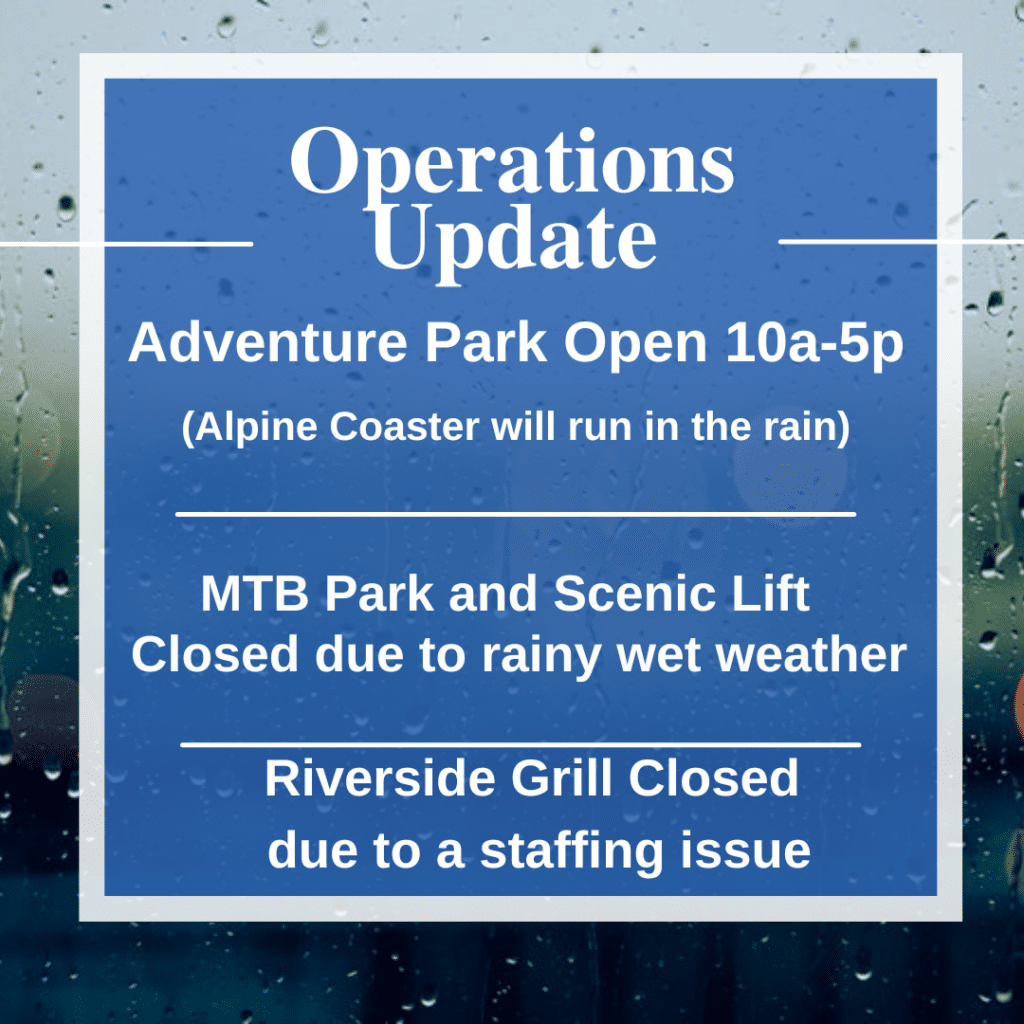 Operations Update

Adventure Park Open 10a-5p

(Alpine Coaster will run in the rain)

MTB Park and Scenic Lift Closed due to rainy wet weather

Riverside Grill Closed due to a staffing issue